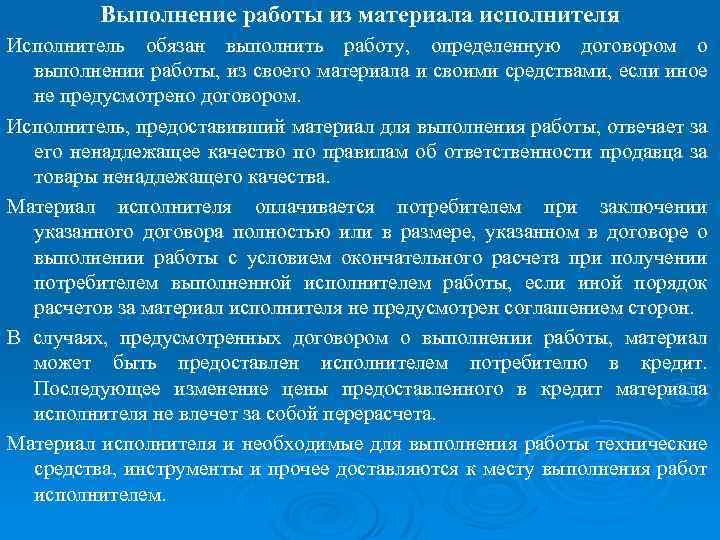 Выполнение работы из материала исполнителя

Исполнитель обязан выполнить работу, определенную договором о выполнении работы, из своего материала и своими средствами, если иное не предусмотрено договором.

Исполнитель, предоставивший материал для выполнения работы, отвечает за его ненадлежащее качество по правилам об ответственности продавца за товары ненадлежащего качества.

Материал исполнителя оплачивается потребителем при заключении указанного договора полностью или в размере, указанном в договоре о выполнении работы с условием окончательного расчета при получении потребителем выполненной исполнителем работы, если иной порядок расчетов за материал исполнителя не предусмотрен соглашением сторон.

В случаях, предусмотренных договором о выполнении работы, материал может быть предоставлен исполнителем потребителю в кредит. Последующее изменение цены предоставленного в кредит материала исполнителя не влечет за собой перерасчета.

Материал исполнителя и необходимые для выполнения работы технические средства, инструменты и прочее доставляются к месту выполнения работ исполнителем.